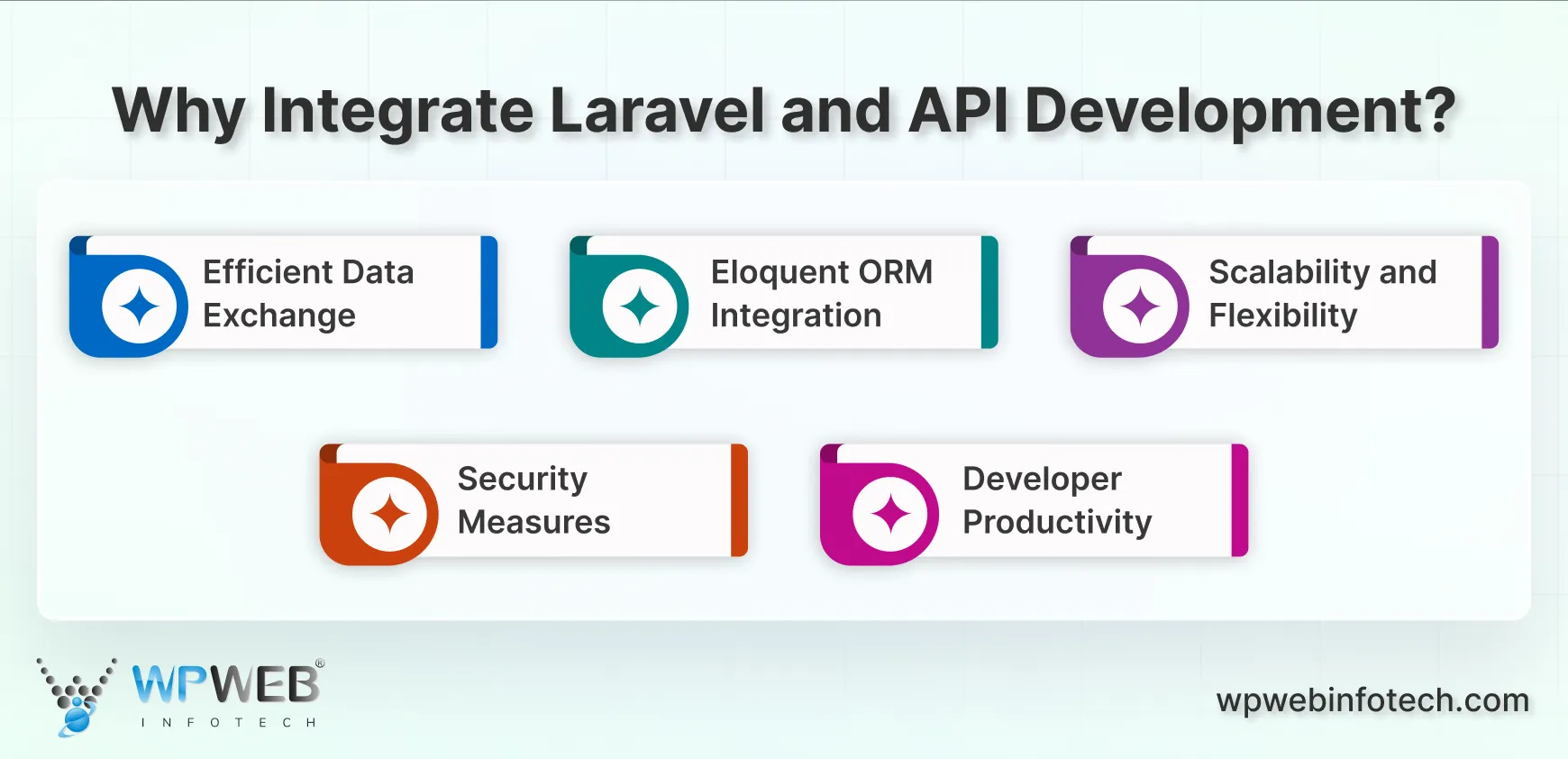 Why Integrate Laravel and API Development?

Efficient Data Exchange

Eloquent ORM Integration

Scalability and Flexibility

Security Measures

Developer Productivity

WPWEB® INFOTECH

wpwebinfotech.com